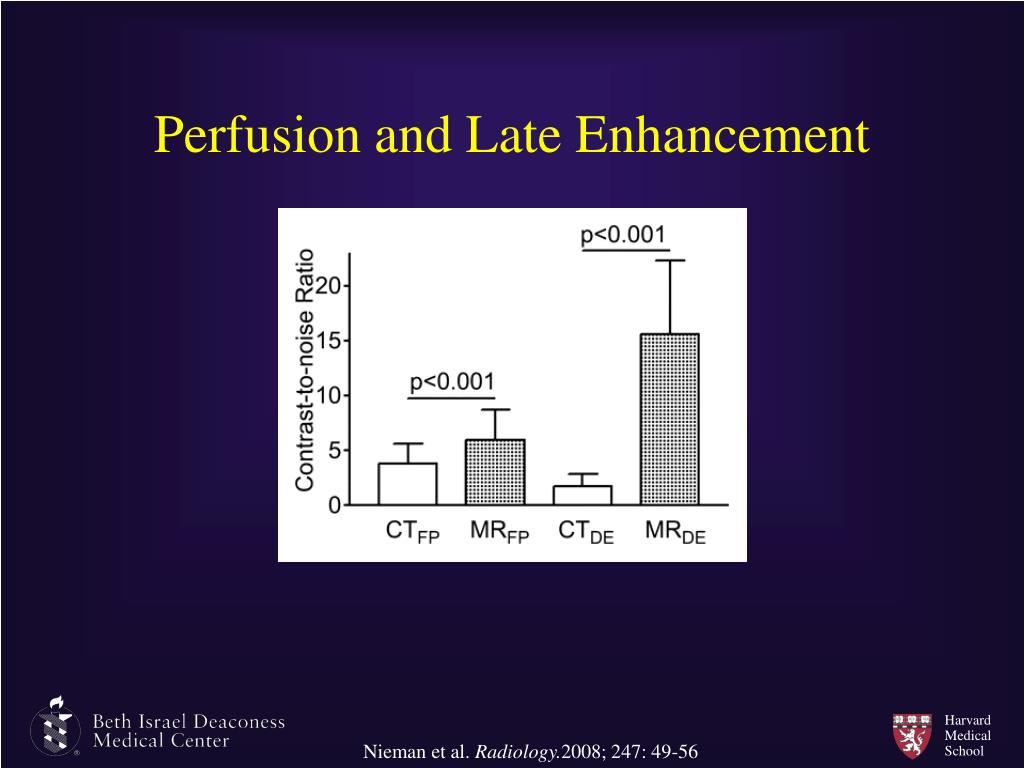 Perfusion and Late Enhancement

Contrast-to-noise Ratio

20
15
10
5
0

p<0.001

p<0.001

$CT_{FP}$ $MR_{FP}$ $CT_{DE}$ $MR_{DE}$

Beth Israel Deaconess Medical Center

Nieman et al. Radiology.2008; 247: 49-56

Harvard Medical School